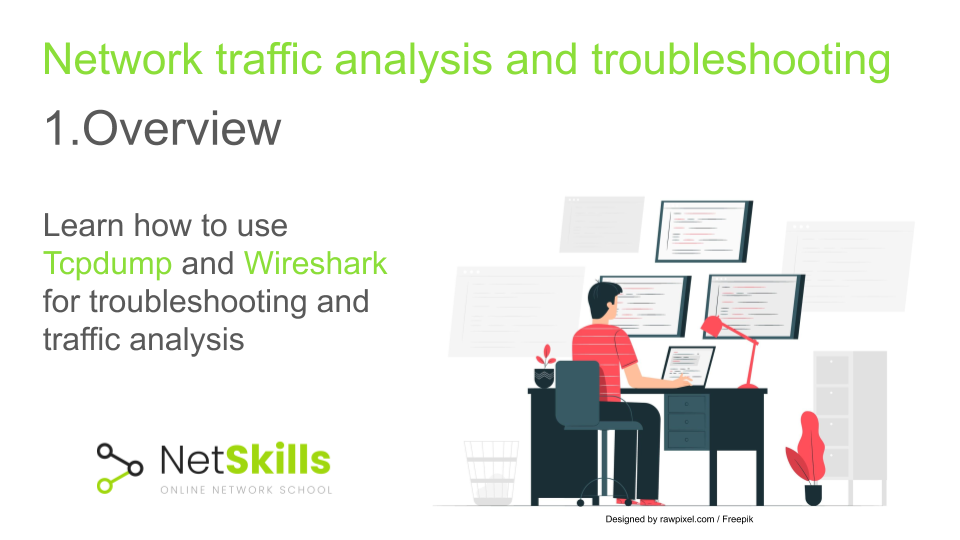 Network traffic analysis and troubleshooting

1.Overview

Learn how to use Tcpdump and Wireshark for troubleshooting and traffic analysis

NetSkills
ONLINE NETWORK SCHOOL

Designed by rawpixel.com / Freepik